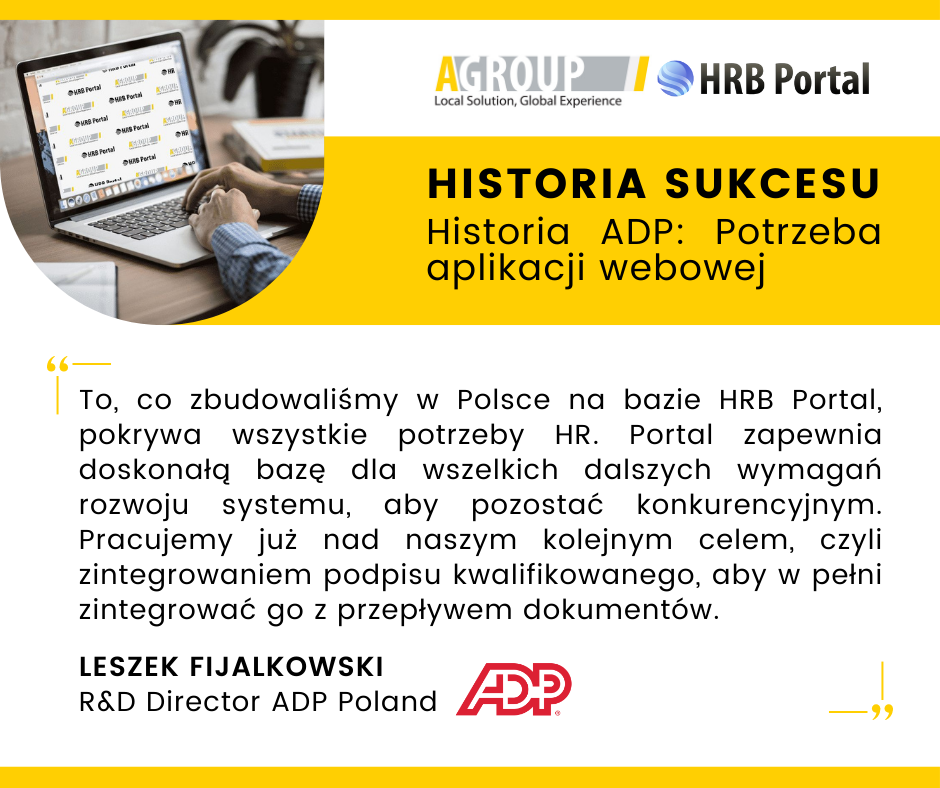 AGROUP
Local Solution, Global Experience
HRB Portal

HISTORIA SUKCESU
Historia ADP: Potrzeba aplikacji webowej

“

To, co zbudowaliśmy w Polsce na bazie HRB Portal, pokrywa wszystkie potrzeby HR. Portal zapewnia doskonałą bazę dla wszelkich dalszych wymagań rozwoju systemu, aby pozostać konkurencyjnym. Pracujemy już nad naszym kolejnym celem, czyli zintegrowaniem podpisu kwalifikowanego, aby w pełni zintegrować go z przepływem dokumentów.

LESZEK FIJALKOWSKI
R&D Director ADP Poland

ADP

”